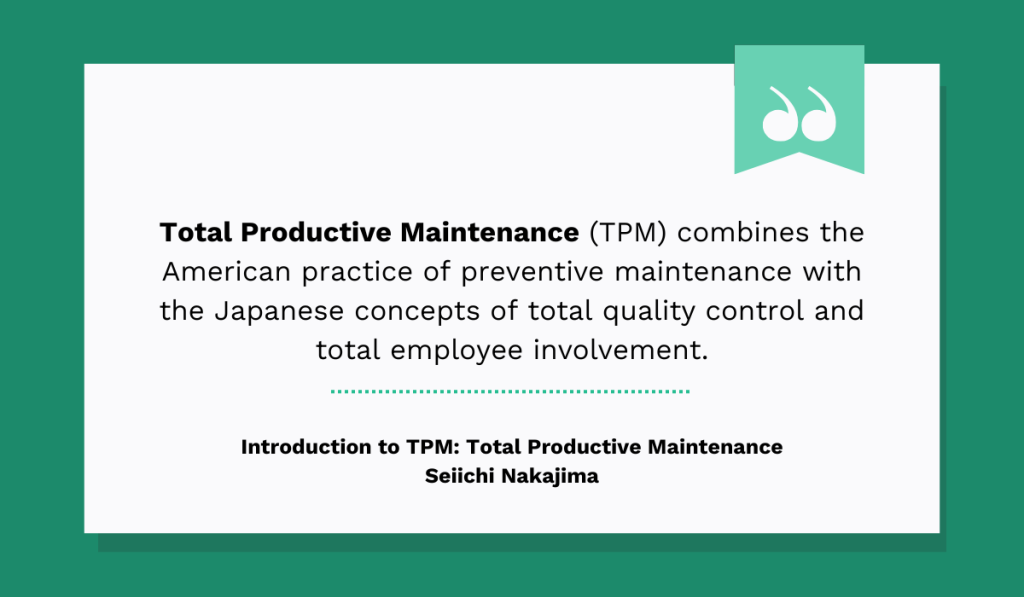 Total Productive Maintenance (TPM) combines the American practice of preventive maintenance with the Japanese concepts of total quality control and total employee involvement.

Introduction to TPM: Total Productive Maintenance
Seiichi Nakajima